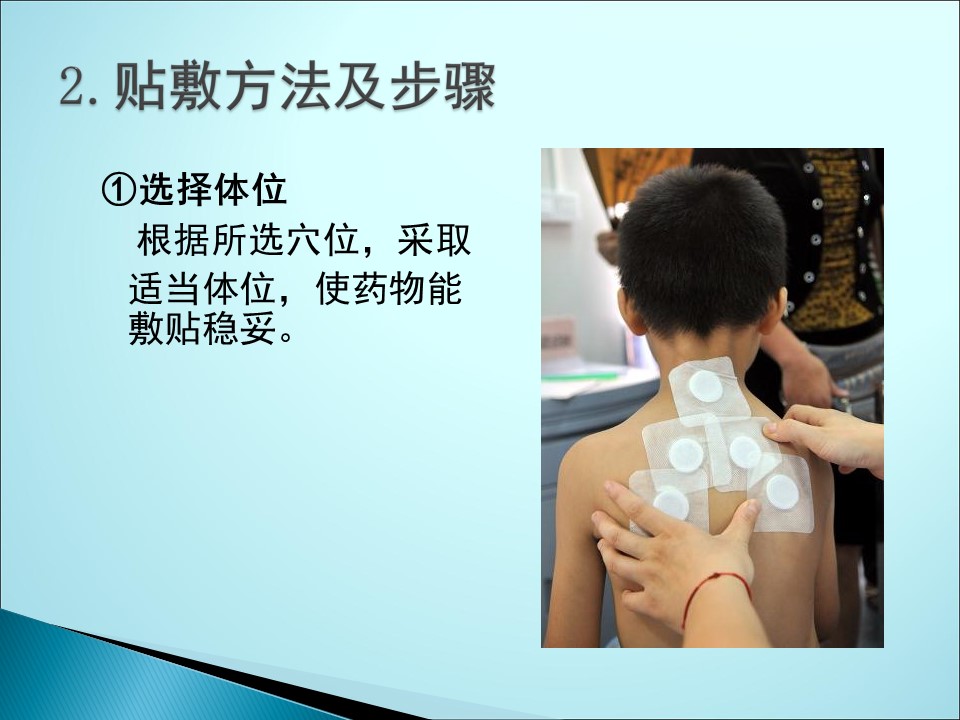 2. 贴敷方法及步骤

①选择体位

根据所选穴位，采取适当体位，使药物能敷贴稳妥。